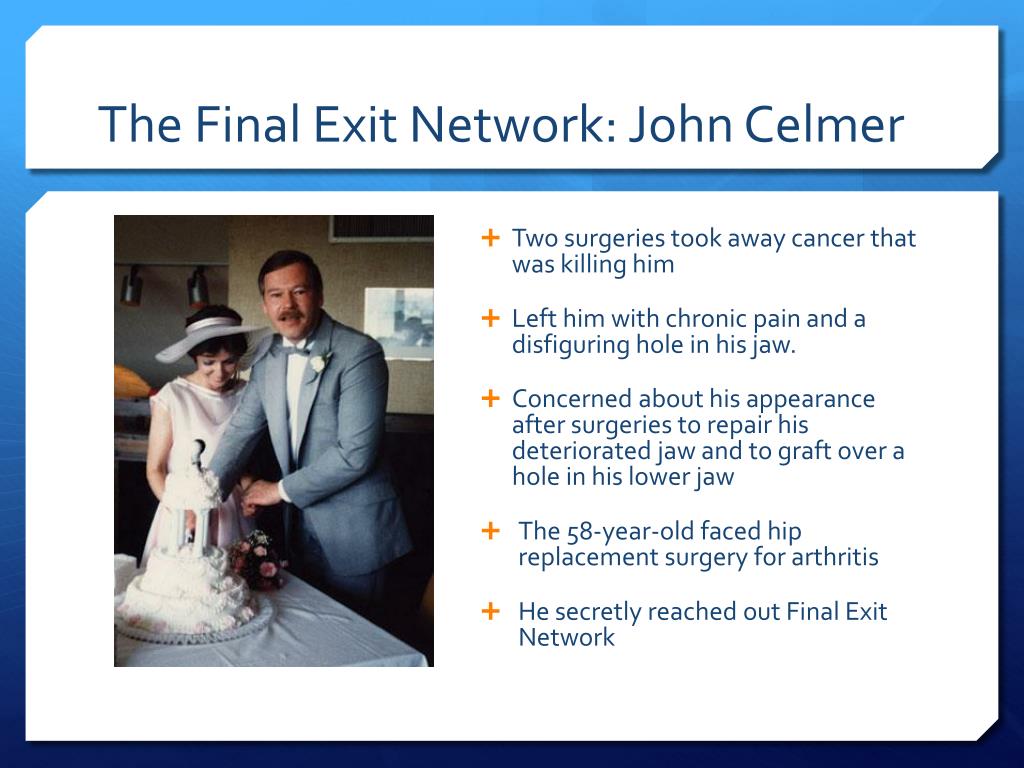 The Final Exit Network: John Celmer

+ Two surgeries took away cancer that was killing him

+ Left him with chronic pain and a disfiguring hole in his jaw.

+ Concerned about his appearance after surgeries to repair his deteriorated jaw and to graft over a hole in his lower jaw

+ The 58-year-old faced hip replacement surgery for arthritis

+ He secretly reached out Final Exit Network